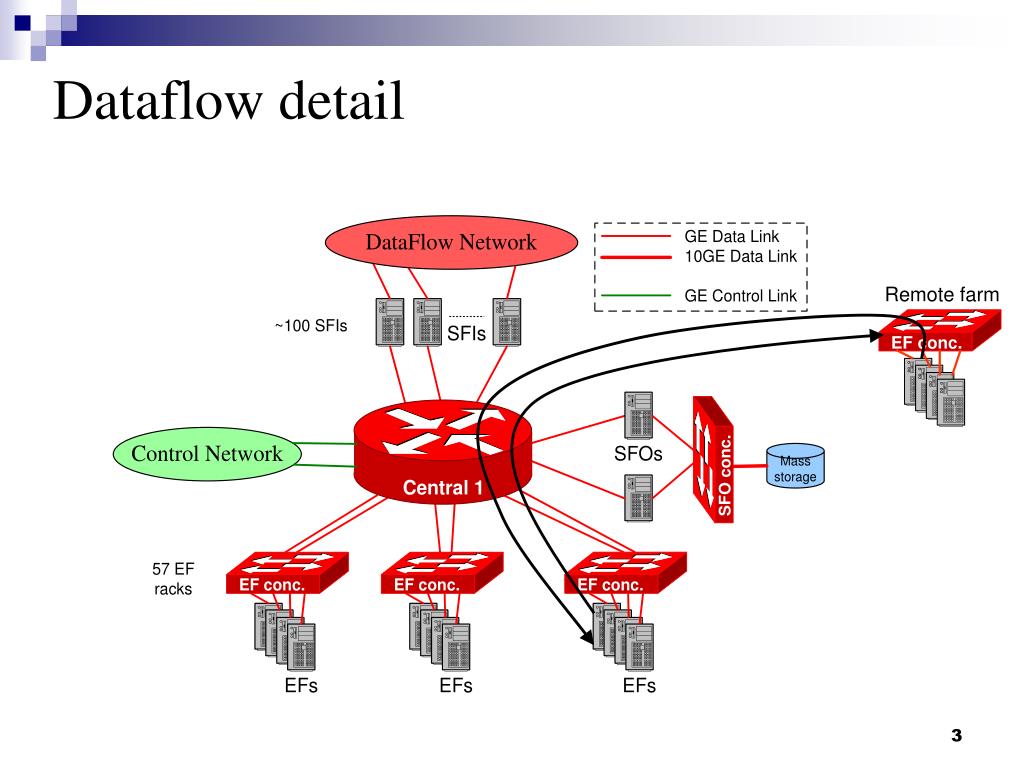 Dataflow detail

DataFlow Network

GE Data Link
10GE Data Link
GE Control Link

Remote farm

~100 SFIs

SFIs

EF conc.

Control Network

Central 1

SFOs

SFO conc.

Mass storage

57 EF racks

EF conc.

EF conc.

EF conc.

EFs

EFs

EFs

3